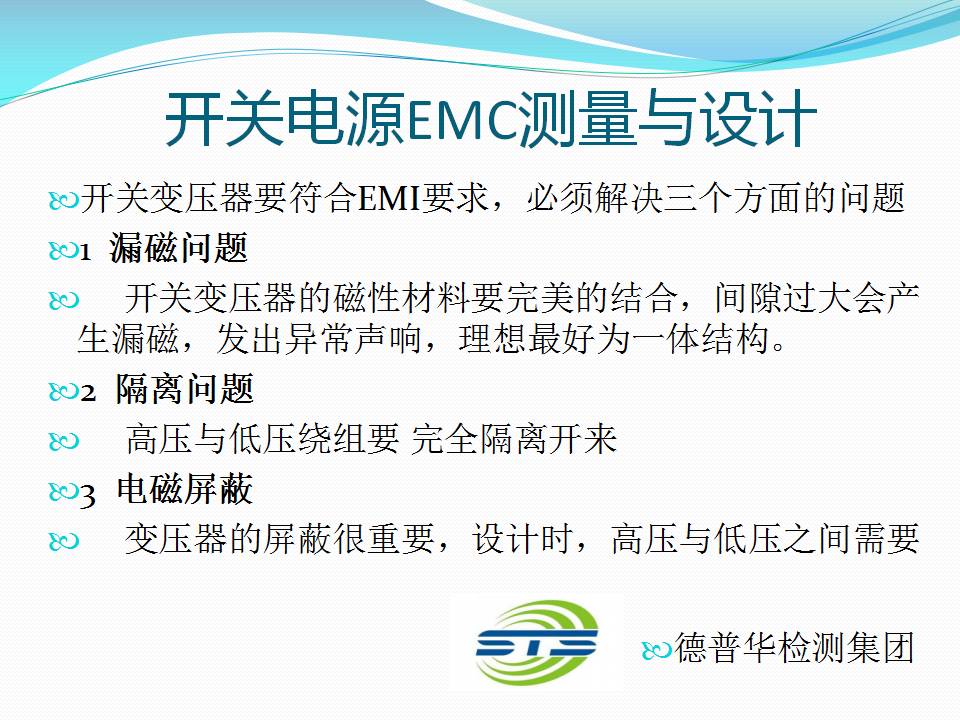 开关电源EMC测量与设计

开关变压器要符合EMI要求，必须解决三个方面的问题

1 漏磁问题

开关变压器的磁性材料要完美的结合，间隙过大会产生漏磁，发出异常声响，理想最好为一体结构。

2 隔离问题

高压与低压绕组要 完全隔离开来

3 电磁屏蔽

变压器的屏蔽很重要，设计时，高压与低压之间需要

STS

德普华检测集团